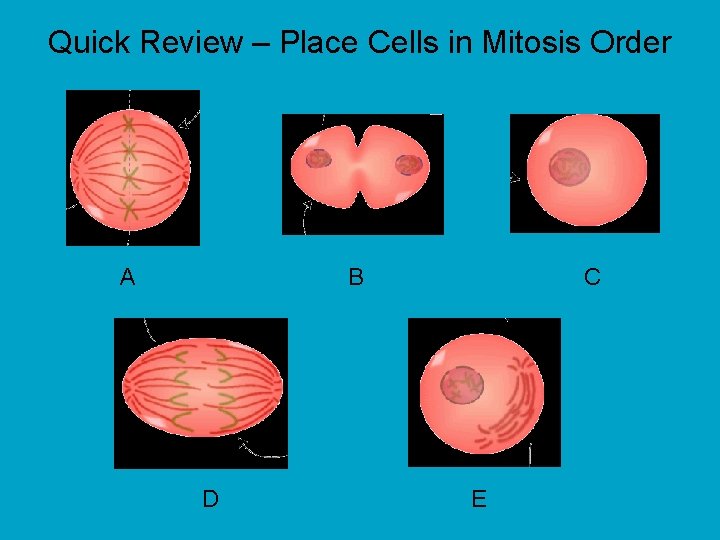 Quick Review – Place Cells in Mitosis Order

A

B

C

D

E